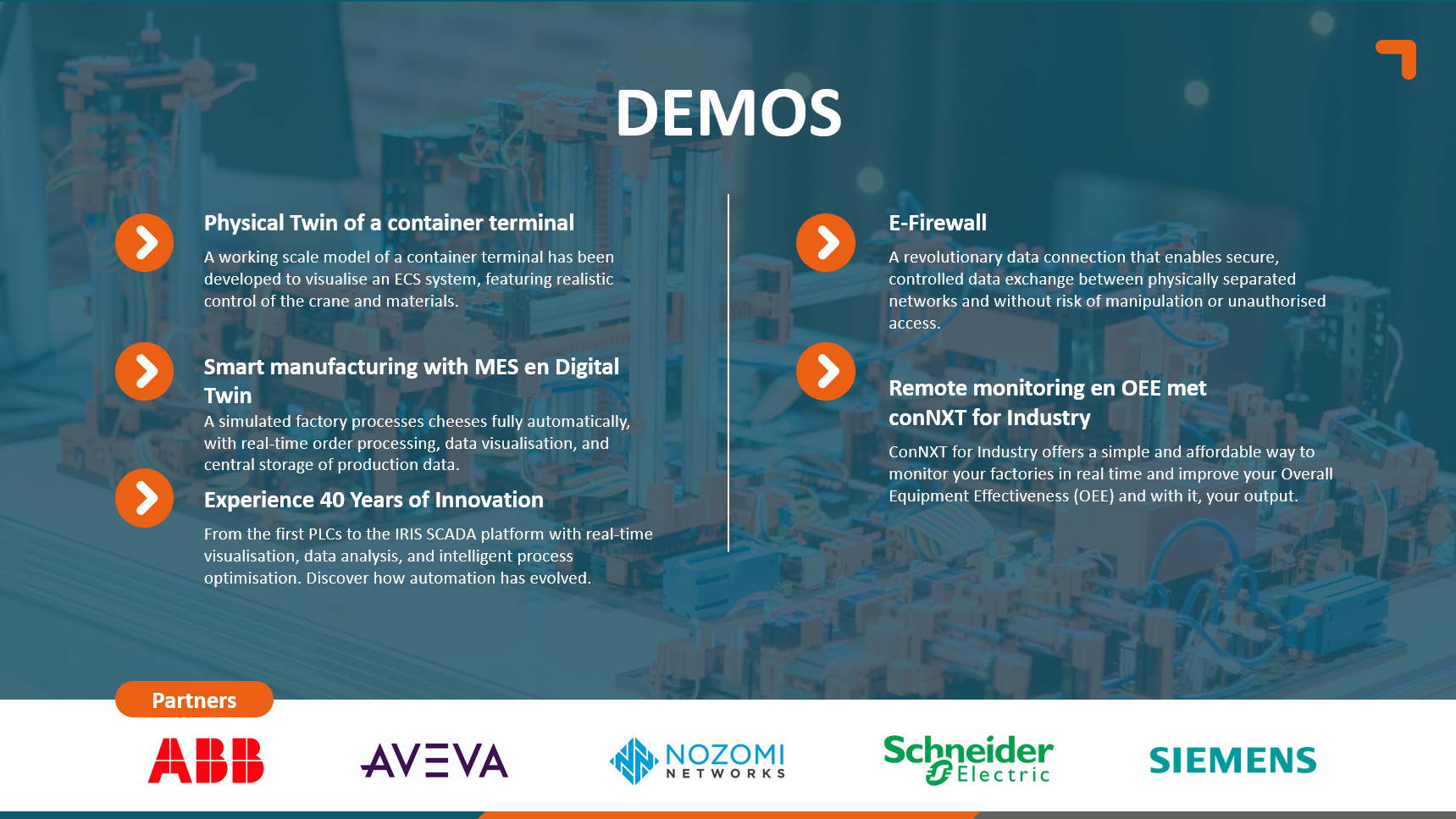 DEMOS

Physical Twin of a container terminal

A working scale model of a container terminal has been developed to visualise an ECS system, featuring realistic control of the crane and materials.

Smart manufacturing with MES en Digital Twin

A simulated factory processes cheeses fully automatically, with real-time order processing, data visualisation, and central storage of production data.

Experience 40 Years of Innovation

From the first PLCs to the IRIS SCADA platform with real-time visualisation, data analysis, and intelligent process optimisation. Discover how automation has evolved.

E-Firewall

A revolutionary data connection that enables secure, controlled data exchange between physically separated networks and without risk of manipulation or unauthorised access.

Remote monitoring en OEE met conNXT for Industry

ConNXT for Industry offers a simple and affordable way to monitor your factories in real time and improve your Overall Equipment Effectiveness (OEE) and with it, your output.

Partners

ABB

AVEVA

NOZOMI NETWORKS

Schneider Electric

SIEMENS